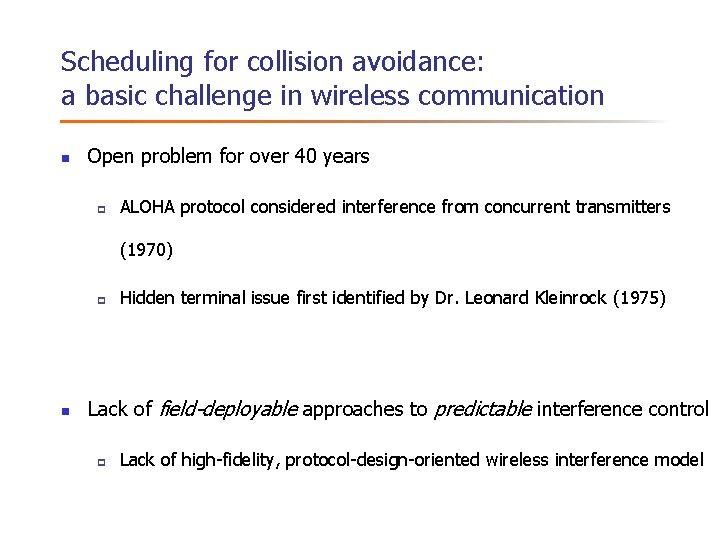 Scheduling for collision avoidance:
a basic challenge in wireless communication

Open problem for over 40 years

ALOHA protocol considered interference from concurrent transmitters (1970)

Hidden terminal issue first identified by Dr. Leonard Kleinrock (1975)

Lack of field-deployable approaches to predictable interference control

Lack of high-fidelity, protocol-design-oriented wireless interference model